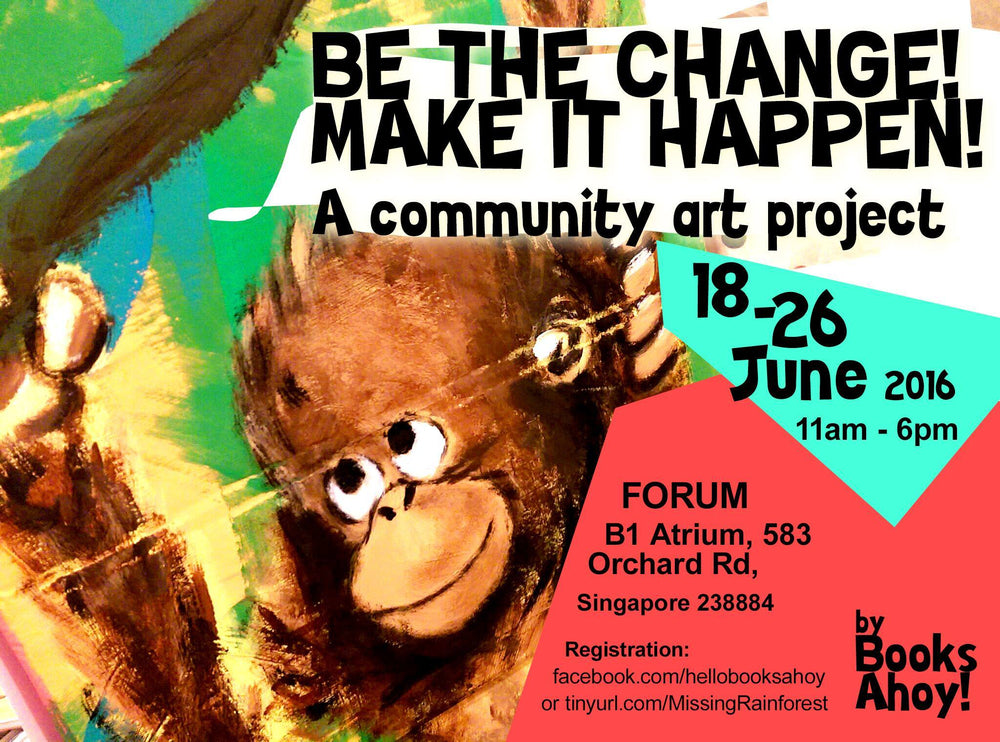 BE THE CHANGE!
MAKE IT HAPPEN!
A community art project

18-26
June 2016
11am - 6pm

FORUM
B1 Atrium, 583
Orchard Rd,
Singapore 238884

Registration:
facebook.com/hellobooksahoy
or tinyurl.com/MissingRainforest

by
Books
Ahoy!